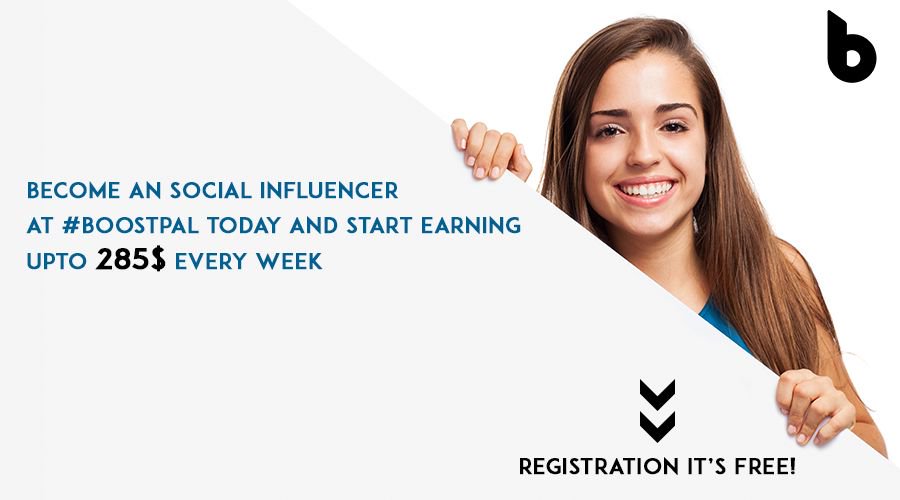 b

BECOME AN SOCIAL INFLUENCER
AT #BOOSTPAL TODAY AND START EARNING
UPTO 285$ EVERY WEEK

REGISTRATION IT'S FREE!